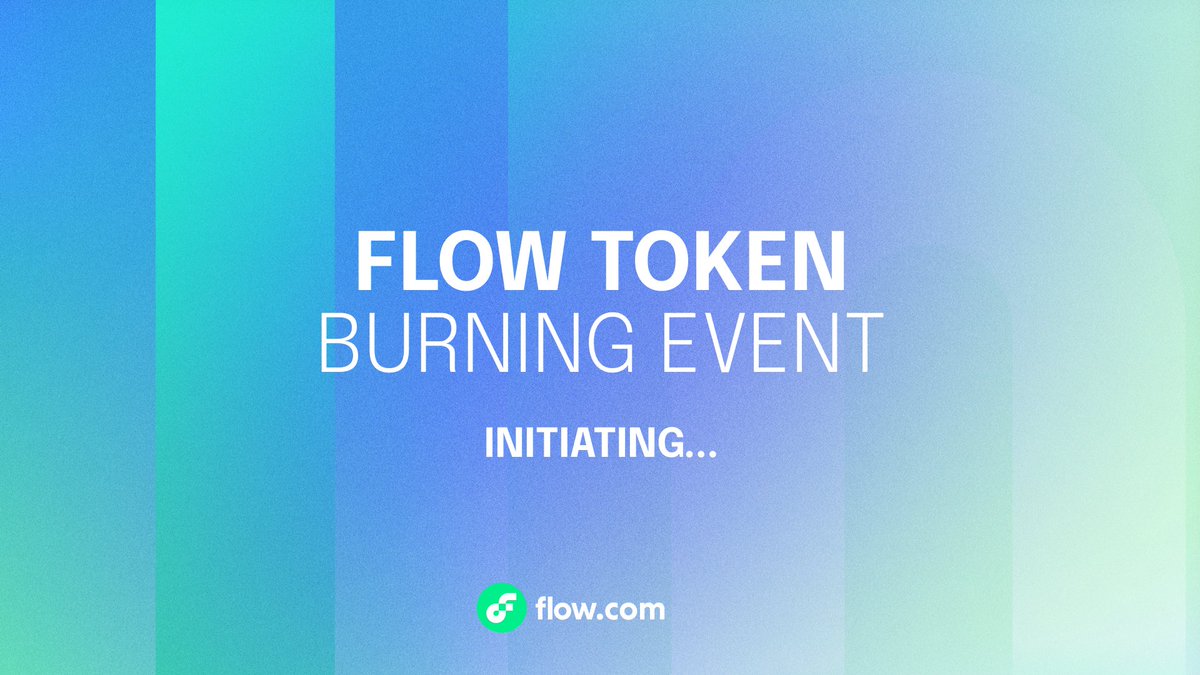 FLOW TOKEN
BURNING EVENT

INITIATING...

flow.com